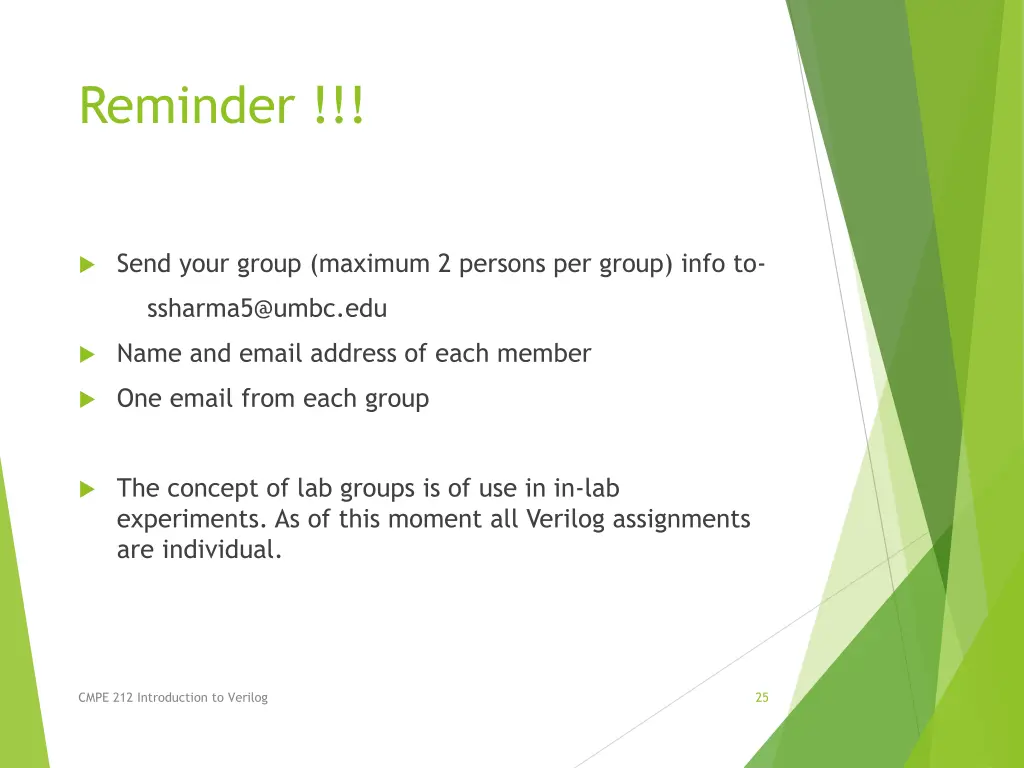 Reminder !!!

Send your group (maximum 2 persons per group) info to-

ssharma5@umbc.edu

Name and email address of each member

One email from each group

The concept of lab groups is of use in in-lab experiments. As of this moment all Verilog assignments are individual.

CMPE 212 Introduction to Verilog

25